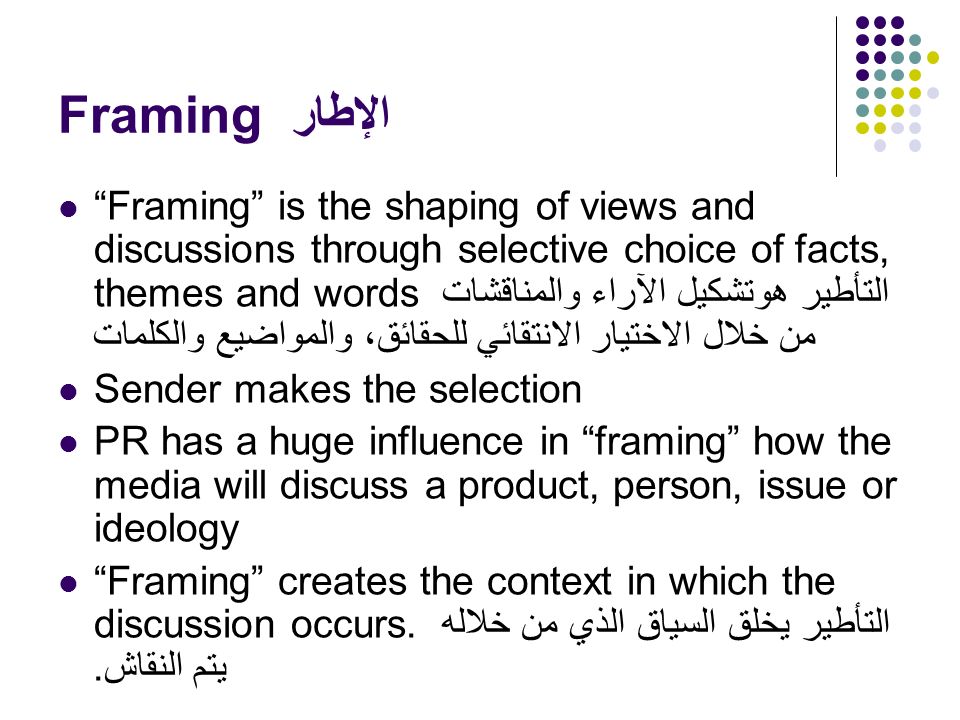 Framing الإطار

- “Framing” is the shaping of views and discussions through selective choice of facts, themes and words التأطير هوتشكيل الآراء والمناقشات من خلال الاختيار الانتقائي للحقائق، والمواضيع والكلمات
- Sender makes the selection
- PR has a huge influence in “framing” how the media will discuss a product, person, issue or ideology
- “Framing” creates the context in which the discussion occurs. التأطير يخلق السياق الذي من خلاله يتم النقاش.